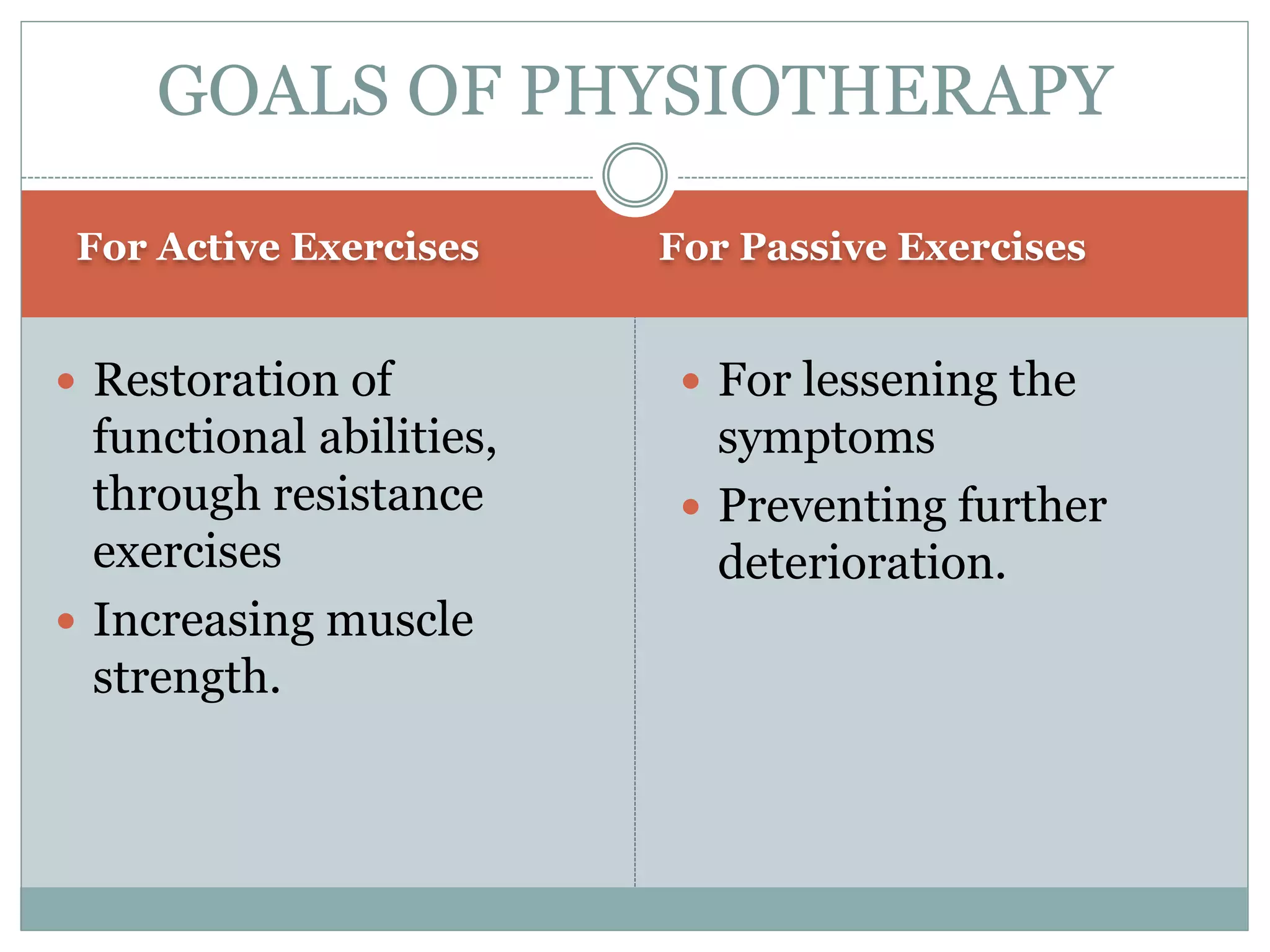 GOALS OF PHYSIOTHERAPY

For Active Exercises

- Restoration of functional abilities, through resistance exercises
- Increasing muscle strength.

For Passive Exercises

- For lessening the symptoms
- Preventing further deterioration.